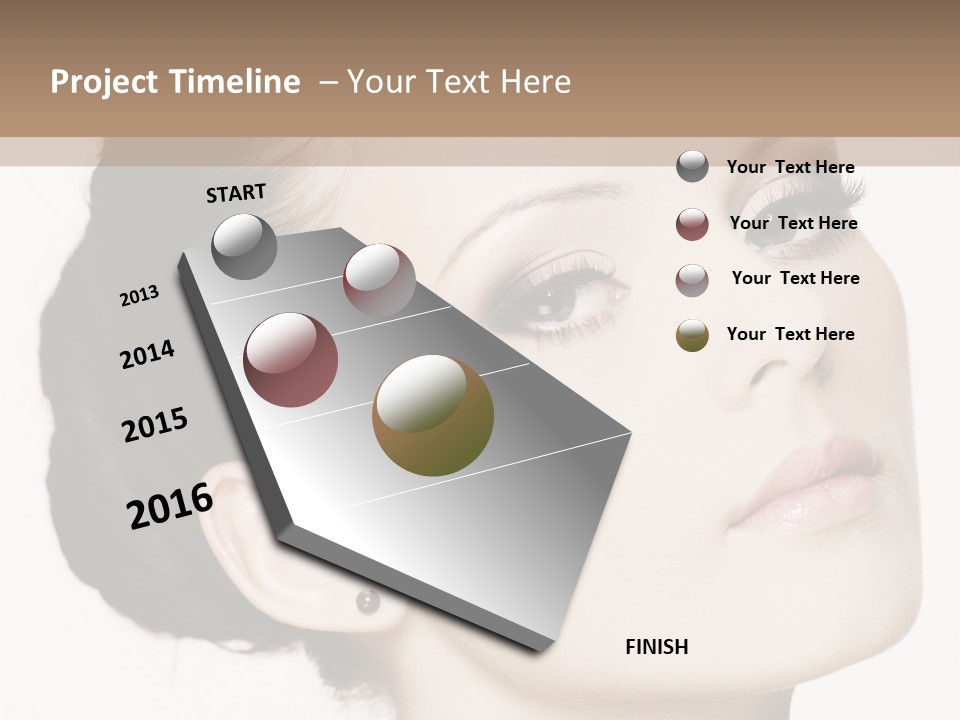 Project Timeline – Your Text Here

START

2013

2014

2015

2016

FINISH

Your Text Here

Your Text Here

Your Text Here

Your Text Here